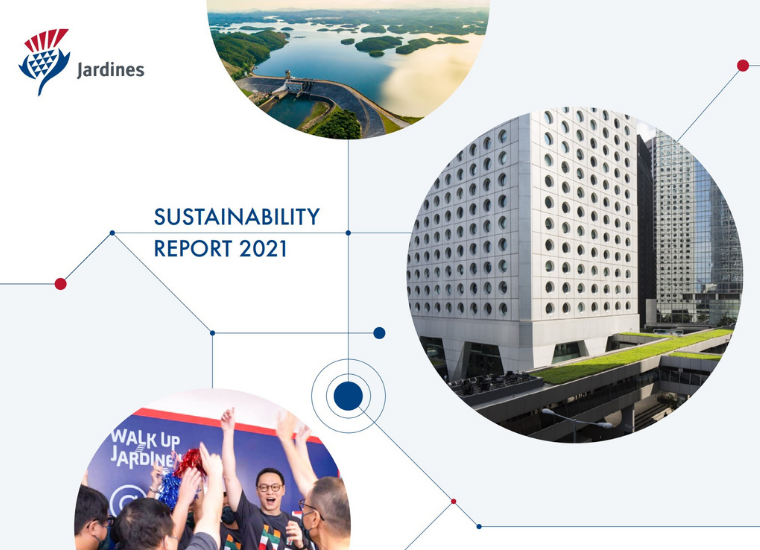 Jardines

SUSTAINABILITY REPORT 2021

WALK UP JARDINE